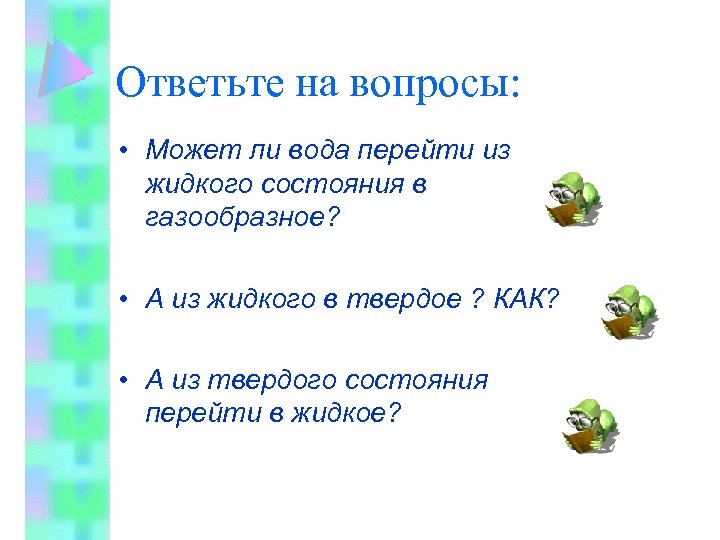 Ответьте на вопросы:

• Может ли вода перейти из жидкого состояния в газообразное?

• А из жидкого в твердое ? КАК?

• А из твердого состояния перейти в жидкое?